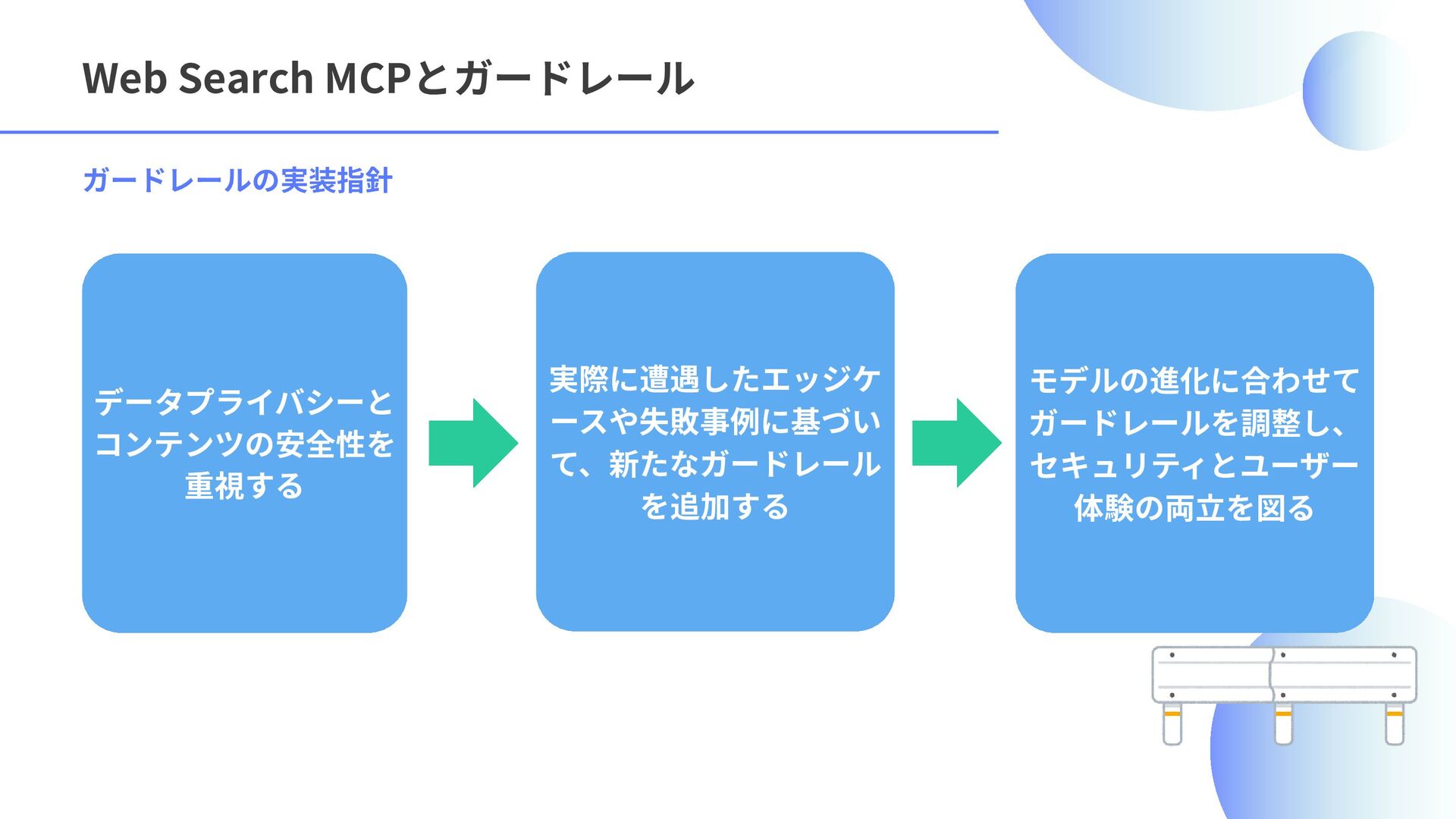 Web Search MCPとガードレール

ガードレールの実装指針

データプライバシーとコンテンツの安全性を重視する

実際に遭遇したエッジケースや失敗事例に基づいて、新たなガードレールを追加する

モデルの進化に合わせてガードレールを調整し、セキュリティとユーザー体験の両立を図る